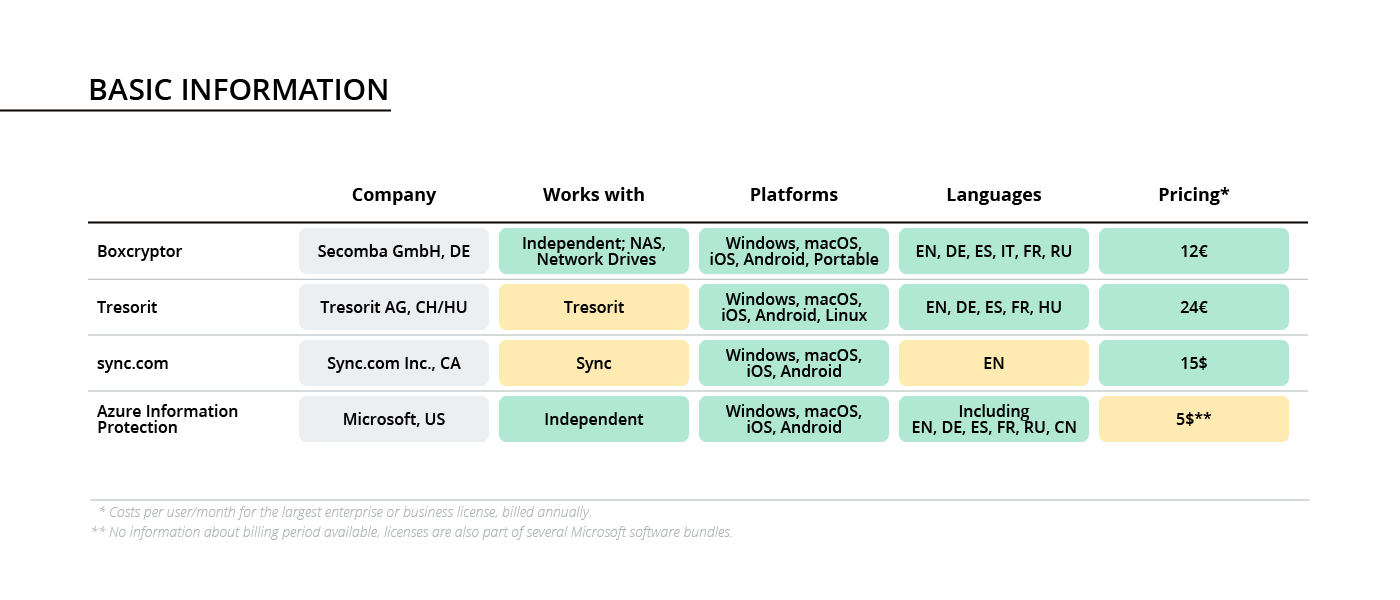 BASIC INFORMATION

| | Company | Works with | Platforms | Languages | Pricing* |
|---|---|---|---|---|---|
| Boxcryptor | Secomba GmbH, DE | Independent; NAS, Network Drives | Windows, macOS, iOS, Android, Portable | EN, DE, ES, IT, FR, RU | 12€ |
| Tresorit | Tresorit AG, CH/HU | Tresorit | Windows, macOS, iOS, Android, Linux | EN, DE, ES, FR, HU | 24€ |
| sync.com | Sync.com Inc., CA | Sync | Windows, macOS, iOS, Android | EN | 15$ |
| Azure Information Protection | Microsoft, US | Independent | Windows, macOS, iOS, Android | Including EN, DE, ES, FR, RU, CN | 5$** |

* Costs per user/month for the largest enterprise or business license, billed annually.
** No information about billing period available, licenses are also part of several Microsoft software bundles.